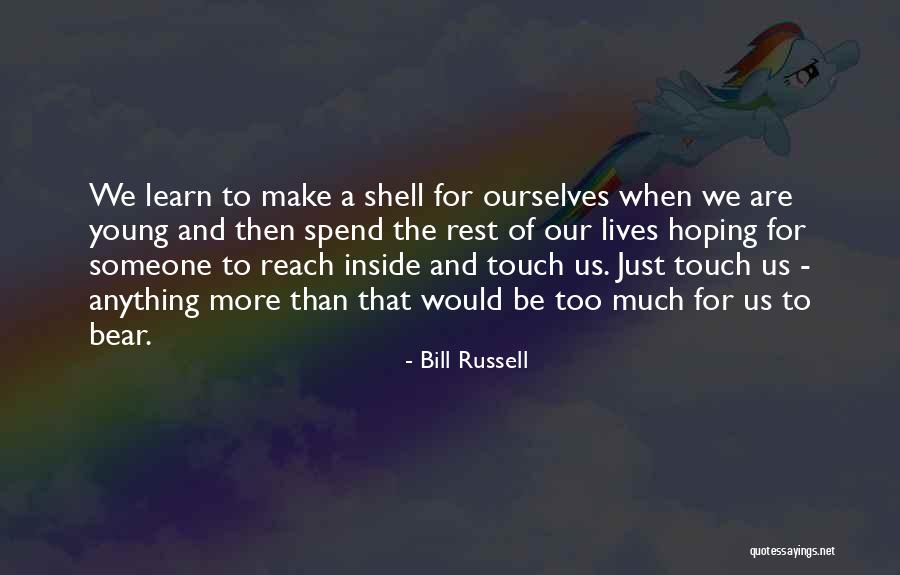 We learn to make a shell for ourselves when we are young and then spend the rest of our lives hoping for someone to reach inside and touch us. Just touch us - anything more than that would be too much for us to bear.

- Bill Russell

quotessayings.net